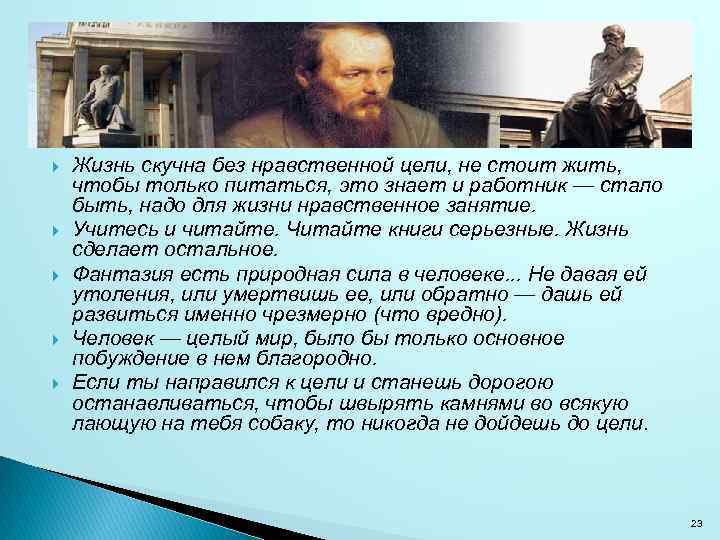 Жизнь скучна без нравственной цели, не стоит жить, чтобы только питаться, это знает и работник — стало быть, надо для жизни нравственное занятие.

Учитесь и читайте. Читайте книги серьезные. Жизнь сделает остальное.

Фантазия есть природная сила в человеке... Не давая ей утоления, или умертвишь ее, или обратно — дашь ей развиться именно чрезмерно (что вредно).

Человек — целый мир, было бы только основное побуждение в нем благородно.

Если ты направился к цели и станешь дорогою останавливаться, чтобы швырять камнями во всякую лающую на тебя собаку, то никогда не дойдешь до цели.

23